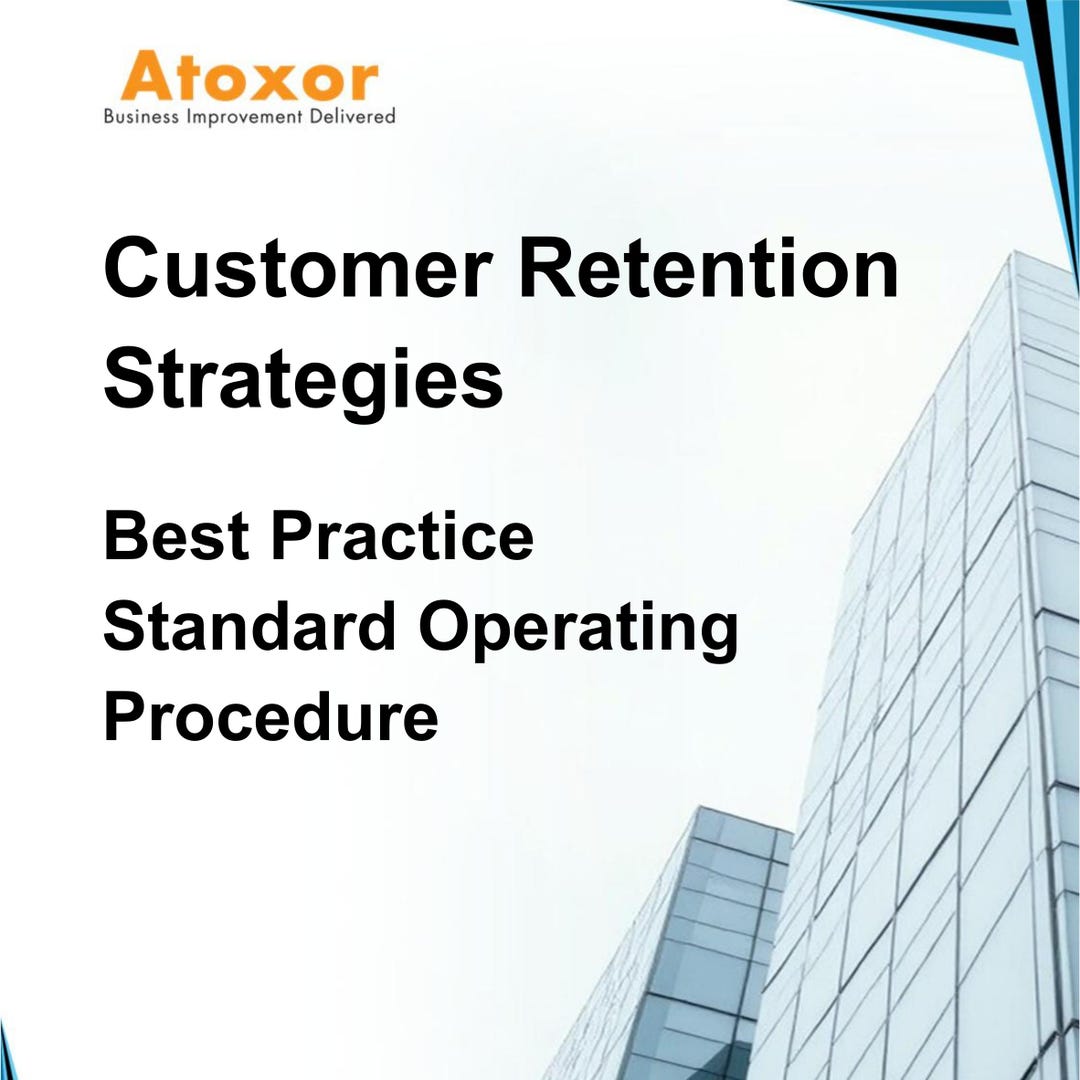 Atoxor
Business Improvement Delivered

Customer Retention Strategies

Best Practice
Standard Operating Procedure